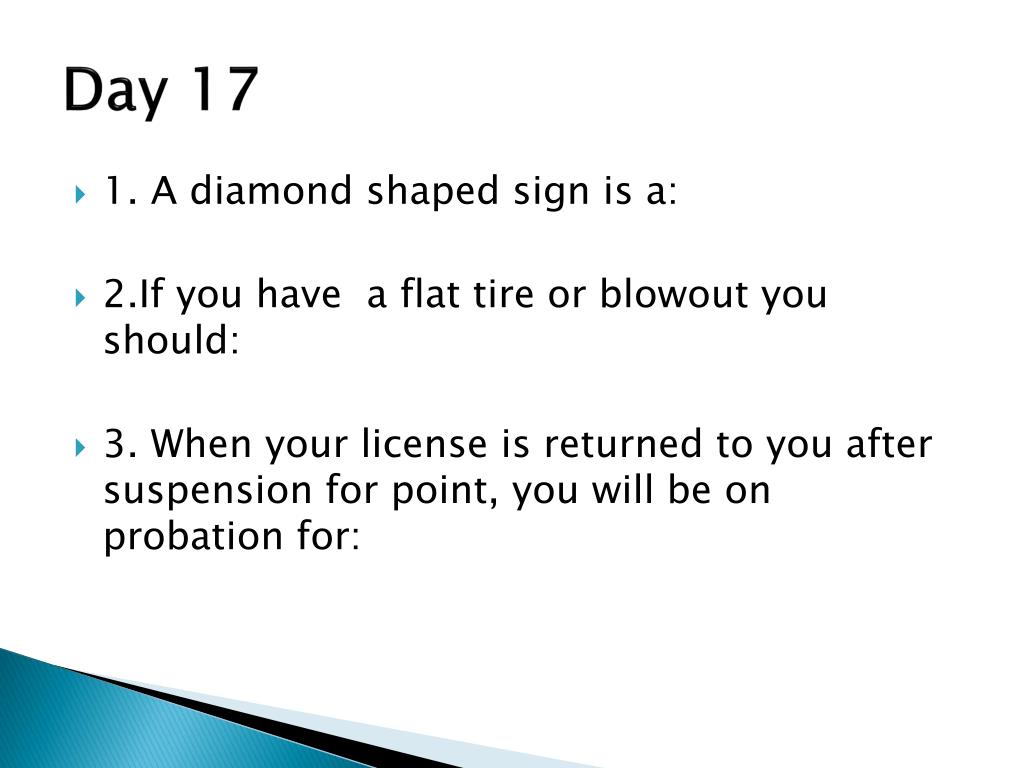 Day 17

1. A diamond shaped sign is a:

2.If you have  a flat tire or blowout you should:

3. When your license is returned to you after suspension for point, you will be on probation for: